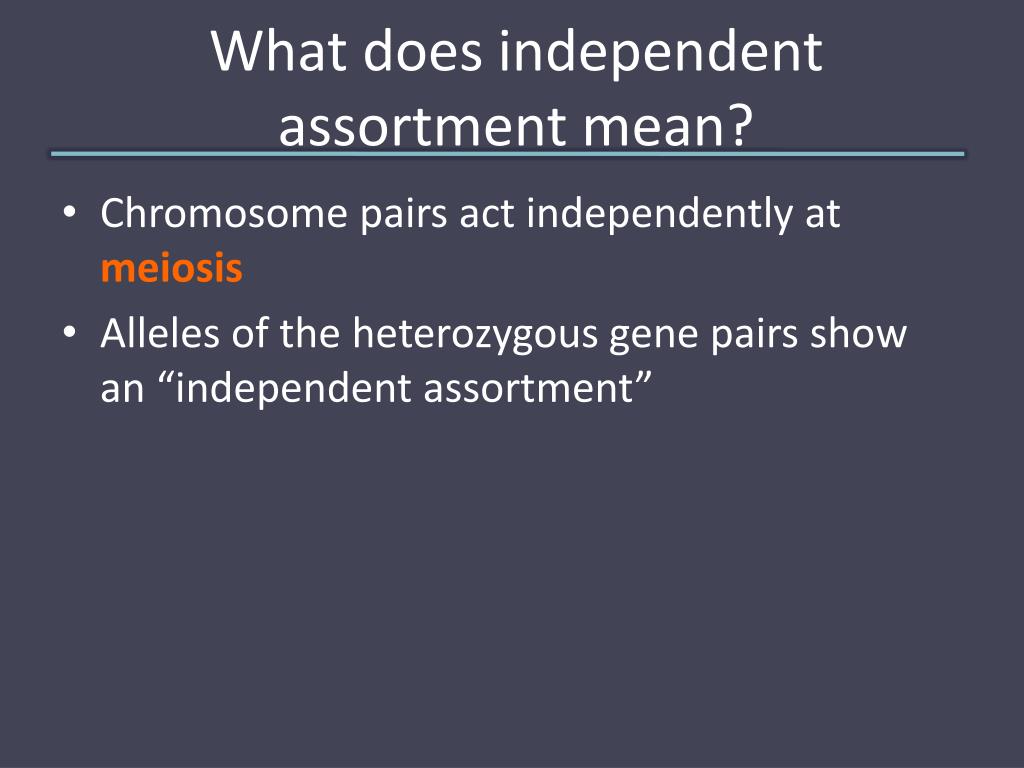 What does independent assortment mean?

• Chromosome pairs act independently at meiosis
• Alleles of the heterozygous gene pairs show an “independent assortment”